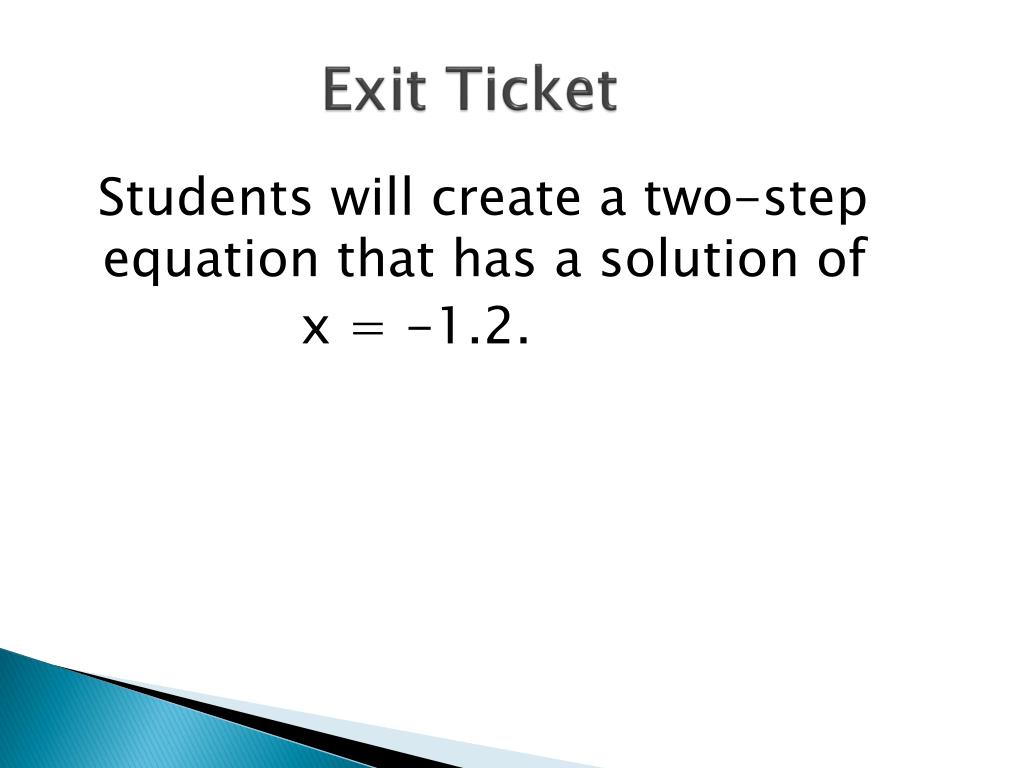 Exit Ticket

Students will create a two-step equation that has a solution of $x = -1.2$.